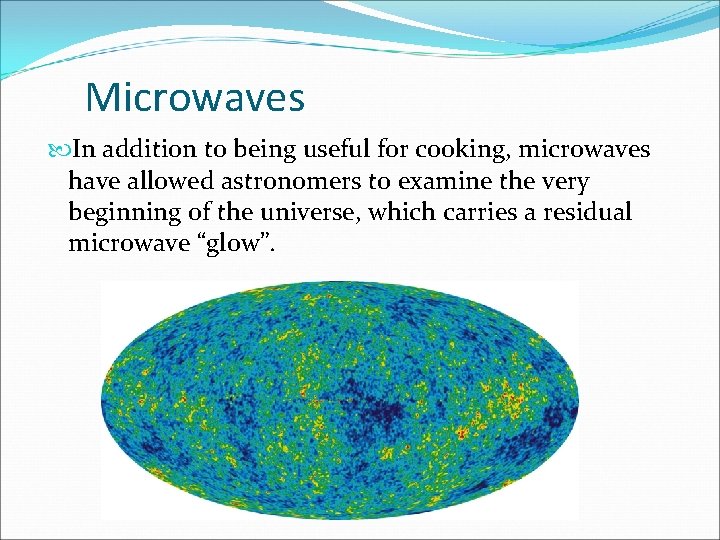 Microwaves

In addition to being useful for cooking, microwaves have allowed astronomers to examine the very beginning of the universe, which carries a residual microwave “glow”.